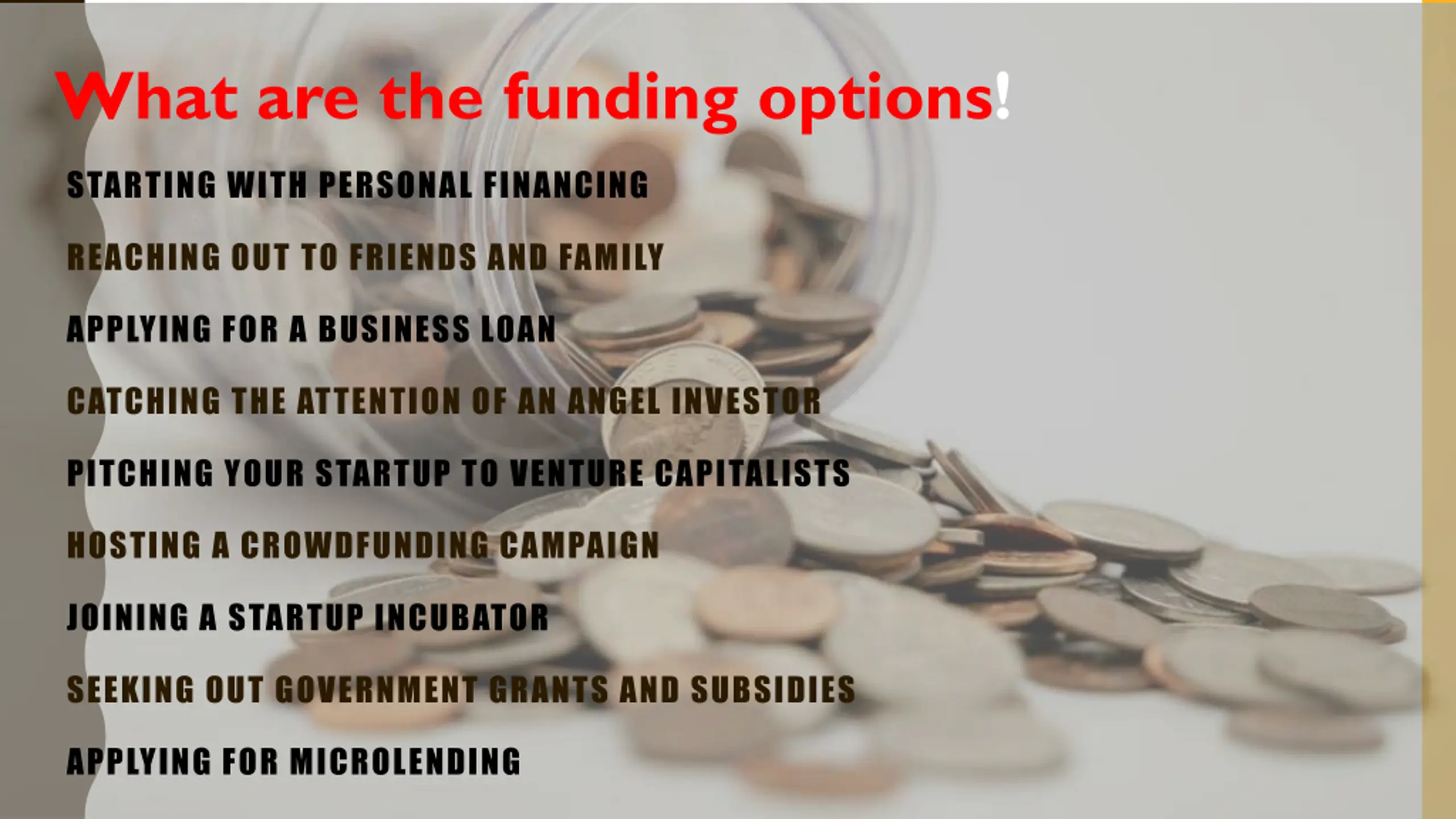 What are the funding options!

STARTING WITH PERSONAL FINANCING

REACHING OUT TO FRIENDS AND FAMILY

APPLYING FOR A BUSINESS LOAN

CATCHING THE ATTENTION OF AN ANGEL INVESTOR

PITCHING YOUR STARTUP TO VENTURE CAPITALISTS

HOSTING A CROWDFUNDING CAMPAIGN

JOINING A STARTUP INCUBATOR

SEEKING OUT GOVERNMENT GRANTS AND SUBSIDIES

APPLYING FOR MICROLENDING